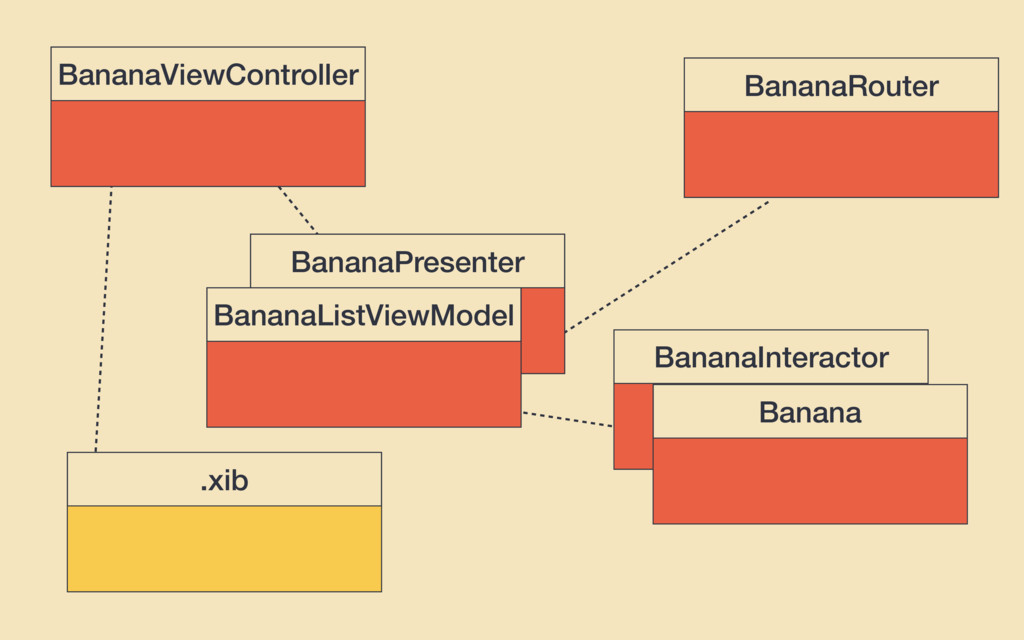 BananaViewController

BananaRouter

BananaPresenter

BananaListViewModel

BananaInteractor

Banana

.xib